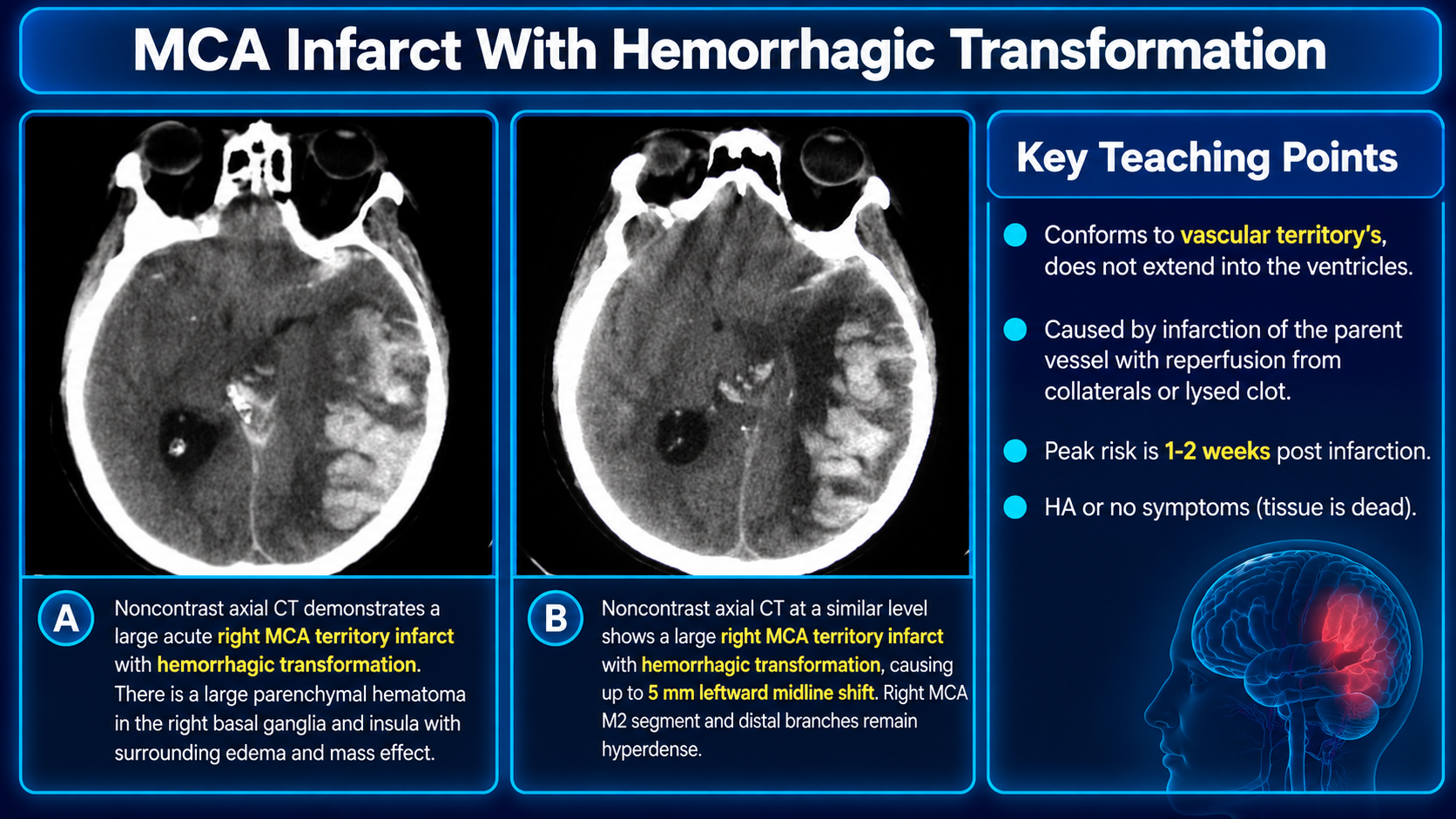 MCA Infarct With Hemorrhagic Transformation

A

Noncontrast axial CT demonstrates a large acute right MCA territory infarct with hemorrhagic transformation. There is a large parenchymal hematoma in the right basal ganglia and insula with surrounding edema and mass effect.

B

Noncontrast axial CT at a similar level shows a large right MCA territory infarct with hemorrhagic transformation, causing up to 5 mm leftward midline shift. Right MCA M2 segment and distal branches remain hyperdense.

Key Teaching Points

• Conforms to vascular territory's, does not extend into the ventricles.

• Caused by infarction of the parent vessel with reperfusion from collaterals or lysed clot.

• Peak risk is 1-2 weeks post infarction.

• HA or no symptoms (tissue is dead).